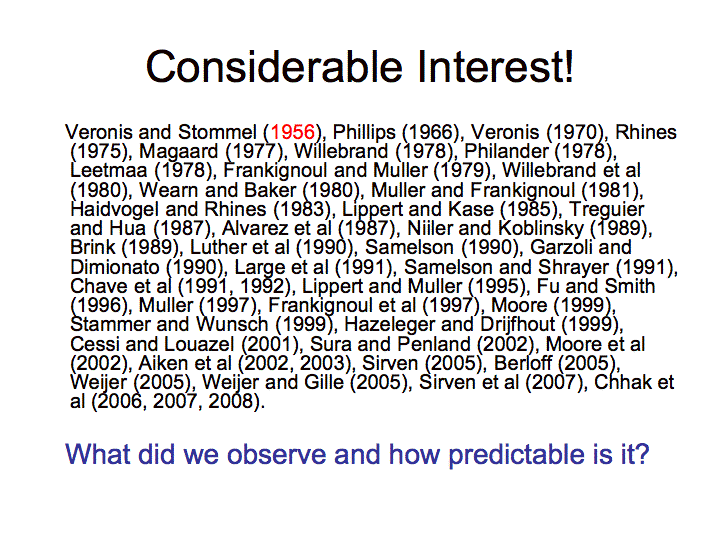 Considerable Interest!

Veronis and Stommel (1956), Phillips (1966), Veronis (1970), Rhines (1975), Magaard (1977), Willebrand (1978), Philander (1978), Leetmaa (1978), Frankignoul and Muller (1979), Willebrand et al (1980), Wearn and Baker (1980), Muller and Frankignoul (1981), Haidvogel and Rhines (1983), Lippert and Kase (1985), Treguier and Hua (1987), Alvarez et al (1987), Niiler and Koblinsky (1989), Brink (1989), Luther et al (1990), Samelson (1990), Garzoli and Dimionato (1990), Large et al (1991), Samelson and Shrayer (1991), Chave et al (1991, 1992), Lippert and Muller (1995), Fu and Smith (1996), Muller (1997), Frankignoul et al (1997), Moore (1999), Stammer and Wunsch (1999), Hazeleger and Drijfhout (1999), Cessi and Louazel (2001), Sura and Penland (2002), Moore et al (2002), Aiken et al (2002, 2003), Sirven (2005), Berloff (2005), Weijer (2005), Weijer and Gille (2005), Sirven et al (2007), Chhak et al (2006, 2007, 2008).

What did we observe and how predictable is it?